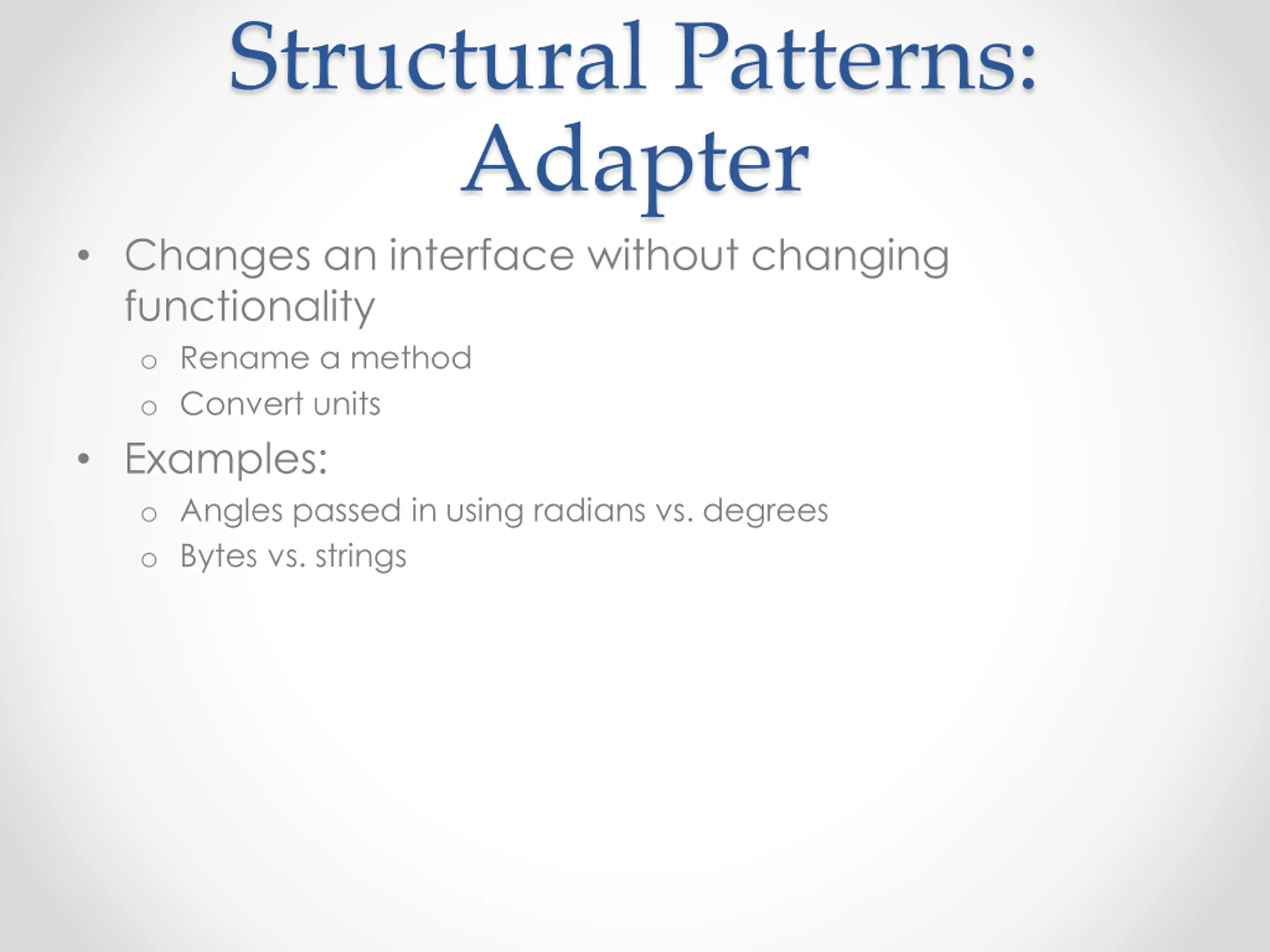 Structural Patterns: Adapter

• Changes an interface without changing functionality
  o Rename a method
  o Convert units
• Examples:
  o Angles passed in using radians vs. degrees
  o Bytes vs. strings